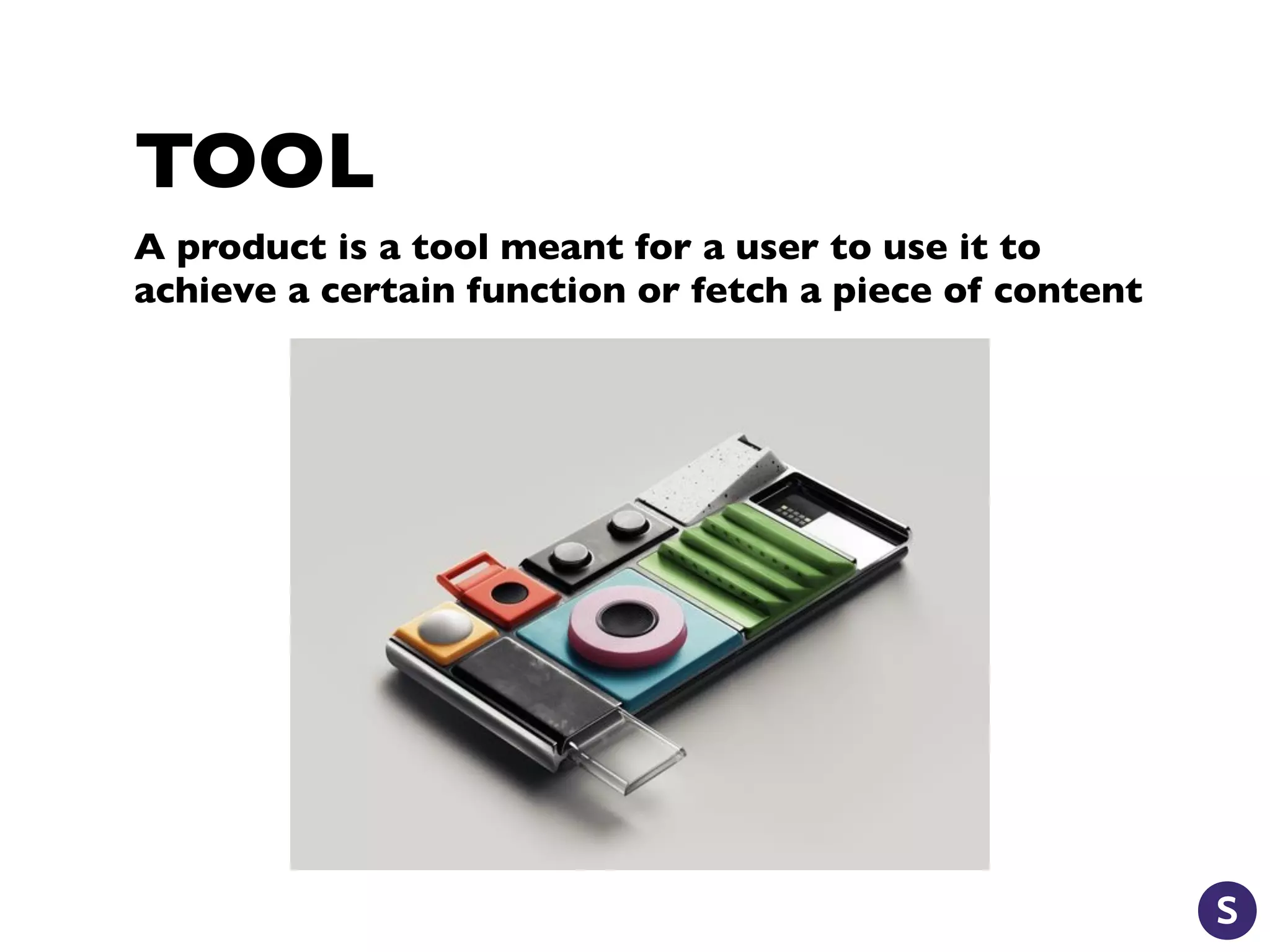 TOOL

A product is a tool meant for a user to use it to achieve a certain function or fetch a piece of content

S